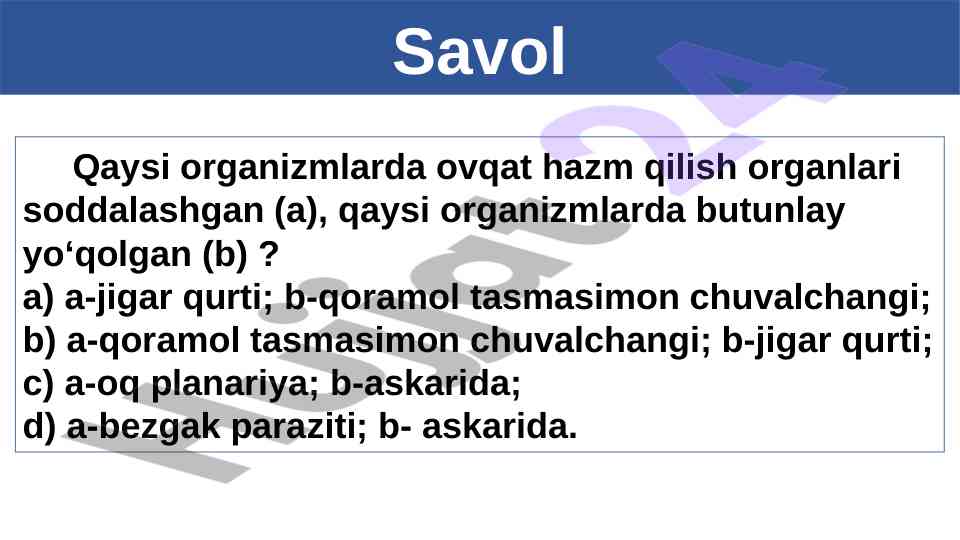 Savol

Qaysi organizmlarda ovqat hazm qilish organlari soddalashgan (a), qaysi organizmlarda butunlay yo‘qolgan (b) ?
a) a-jigar qurti; b-qoramol tasmasimon chuvalchangi;
b) a-qoramol tasmasimon chuvalchangi; b-jigar qurti;
c) a-oq planariya; b-askarida;
d) a-bezgak paraziti; b- askarida.

Hujjat24